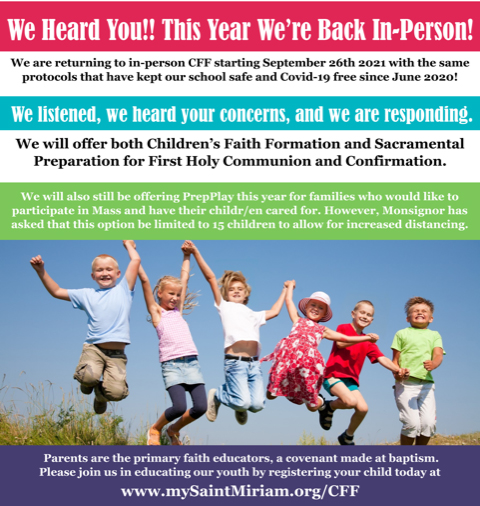 We Heard You!! This Year We're Back In-Person!

We are returning to in-person CFF starting September 26th 2021 with the same protocols that have kept our school safe and Covid-19 free since June 2020!

We listened, we heard your concerns, and we are responding.

We will offer both Children's Faith Formation and Sacramental Preparation for First Holy Communion and Confirmation.

We will also still be offering PrepPlay this year for families who would like to participate in Mass and have their childr/en cared for. However, Monsignor has asked that this option be limited to 15 children to allow for increased distancing.

Parents are the primary faith educators, a covenant made at baptism. Please join us in educating our youth by registering your child today at

www.mySaintMiriam.org/CFF